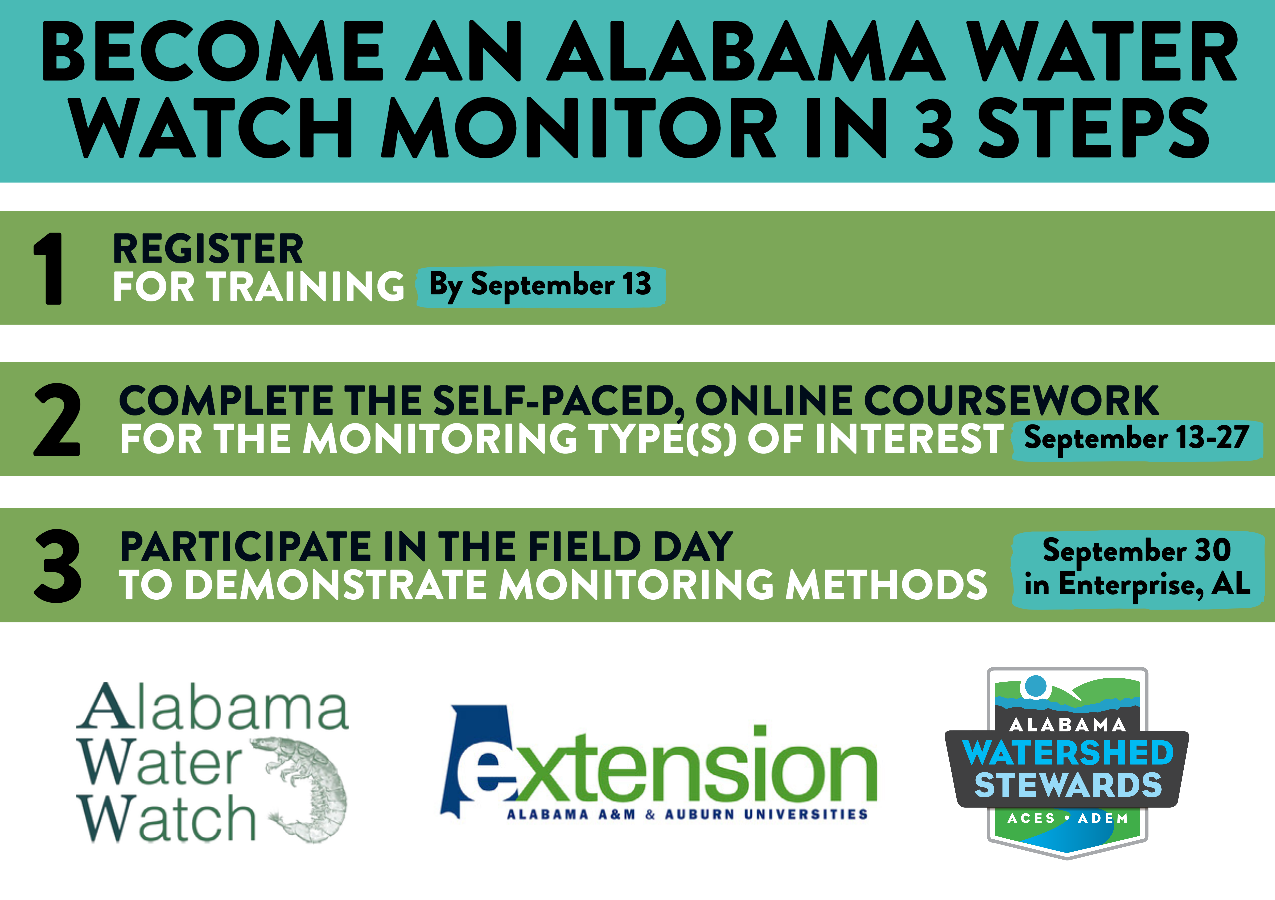 BECOME AN ALABAMA WATER WATCH MONITOR IN 3 STEPS

1 REGISTER FOR TRAINING By September 13

2 COMPLETE THE SELF-PACED, ONLINE COURSEWORK FOR THE MONITORING TYPE(S) OF INTEREST September 13-27

3 PARTICIPATE IN THE FIELD DAY TO DEMONSTRATE MONITORING METHODS September 30 in Enterprise, AL

Alabama Water Watch

extension
ALABAMA A&M & AUBURN UNIVERSITIES

ALABAMA WATERSHED STEWARDS
ACES • ADEM